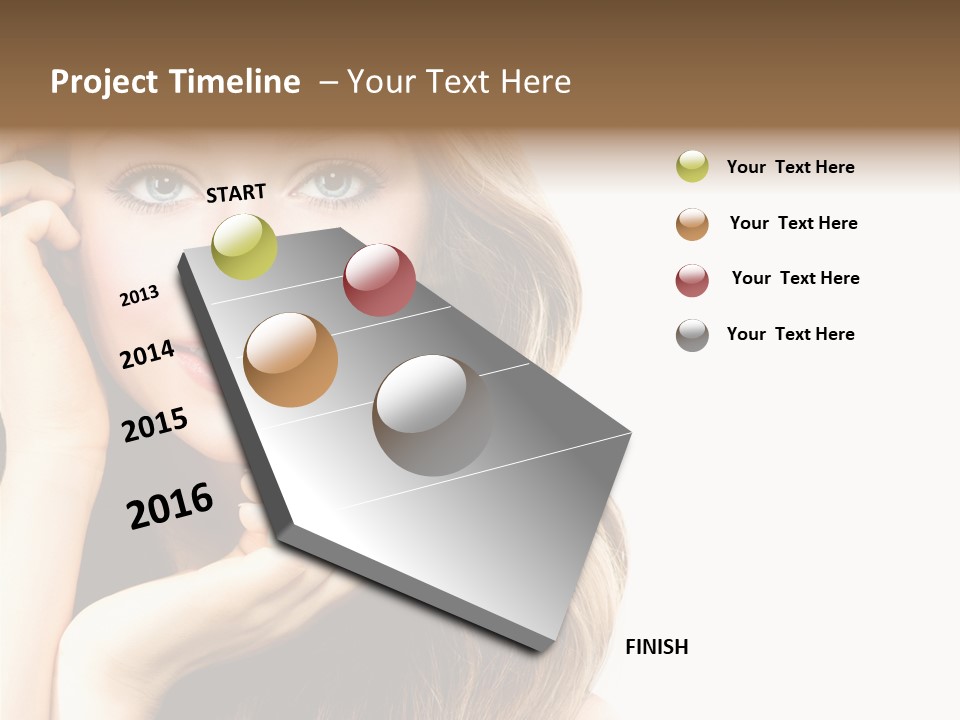 Project Timeline – Your Text Here

START

2013

2014

2015

2016

FINISH

Your Text Here

Your Text Here

Your Text Here

Your Text Here